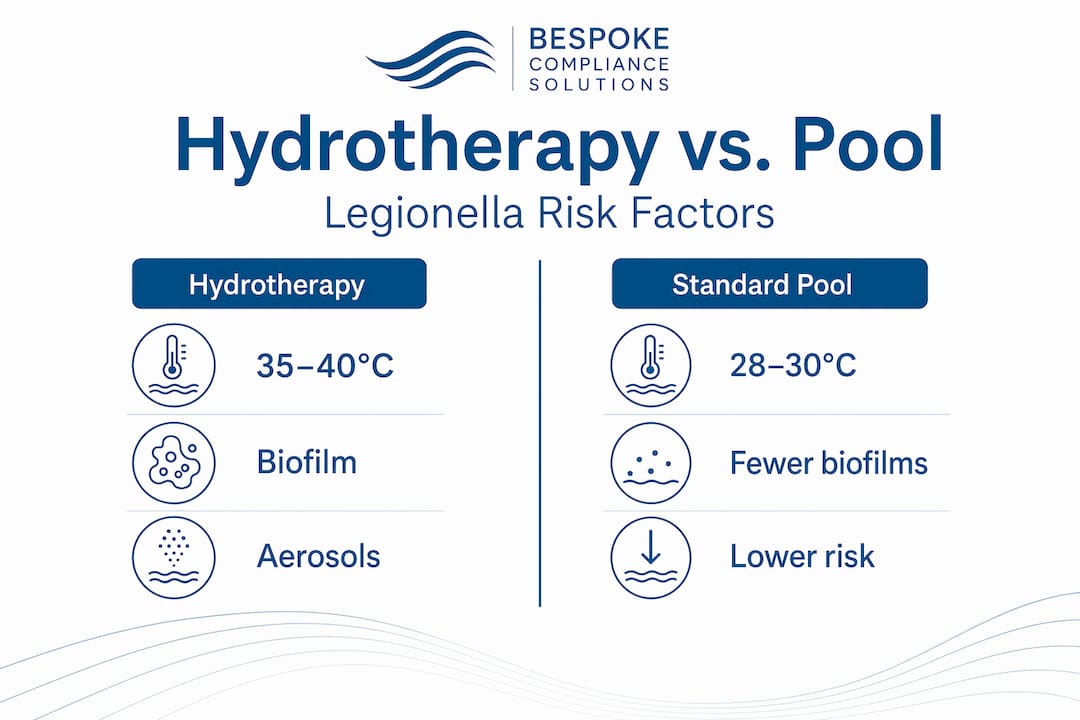 BESPOKE
COMPLIANCE
SOLUTIONS

Hydrotherapy vs. Pool
Legionella Risk Factors

Hydrotherapy

35–40°C

Biofilm

Aerosols

Standard Pool

28–30°C

Fewer biofilms

Lower risk